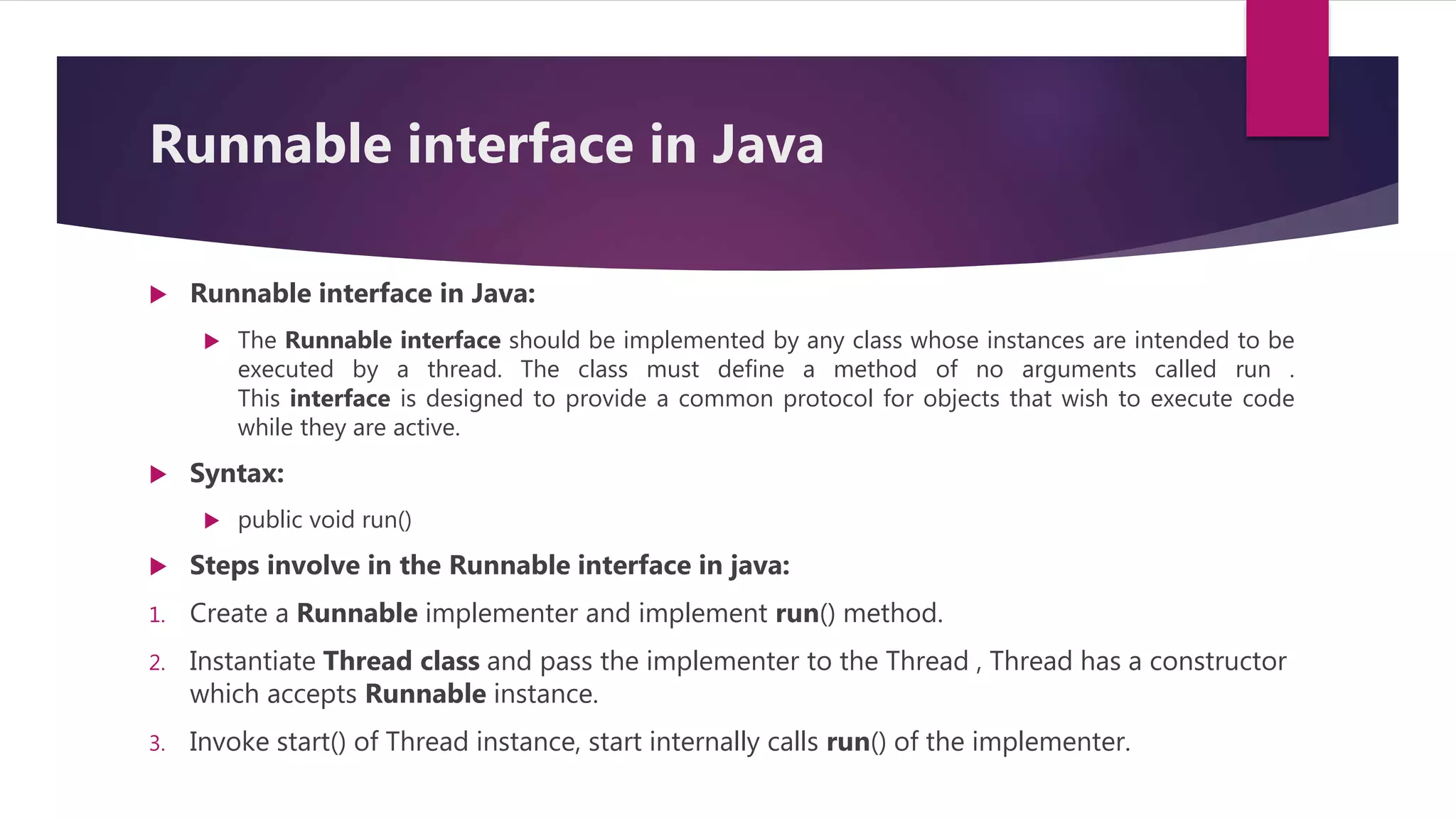 Runnable interface in Java

Runnable interface in Java:

The Runnable interface should be implemented by any class whose instances are intended to be executed by a thread. The class must define a method of no arguments called run . This interface is designed to provide a common protocol for objects that wish to execute code while they are active.

Syntax:

public void run()

Steps involve in the Runnable interface in java:

1. Create a Runnable implementer and implement run() method.

2. Instantiate Thread class and pass the implementer to the Thread , Thread has a constructor which accepts Runnable instance.

3. Invoke start() of Thread instance, start internally calls run() of the implementer.